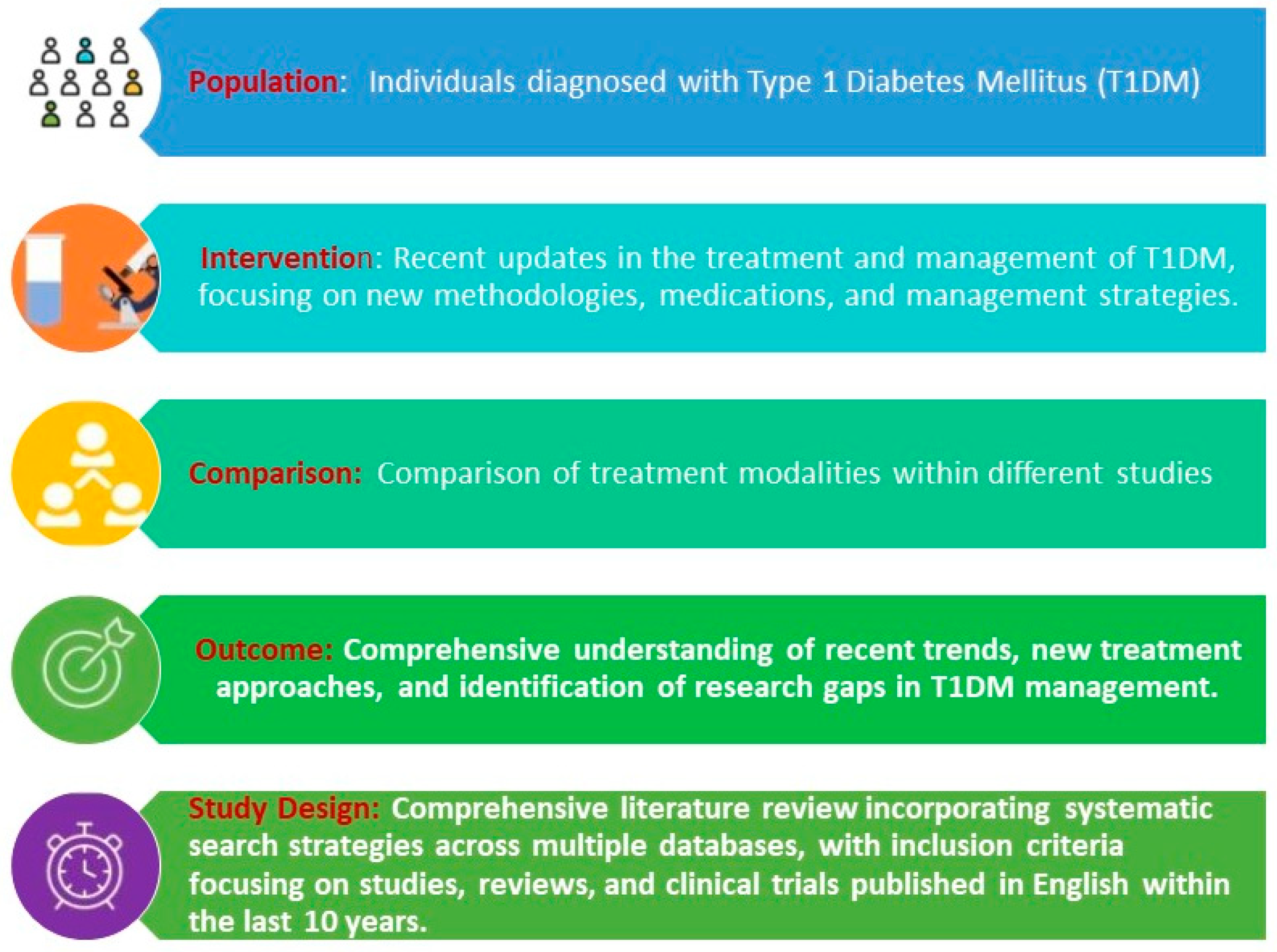 Population: Individuals diagnosed with Type 1 Diabetes Mellitus (T1DM)

Intervention: Recent updates in the treatment and management of T1DM, focusing on new methodologies, medications, and management strategies.

Comparison: Comparison of treatment modalities within different studies

Outcome: Comprehensive understanding of recent trends, new treatment approaches, and identification of research gaps in T1DM management.

Study Design: Comprehensive literature review incorporating systematic search strategies across multiple databases, with inclusion criteria focusing on studies, reviews, and clinical trials published in English within the last 10 years.